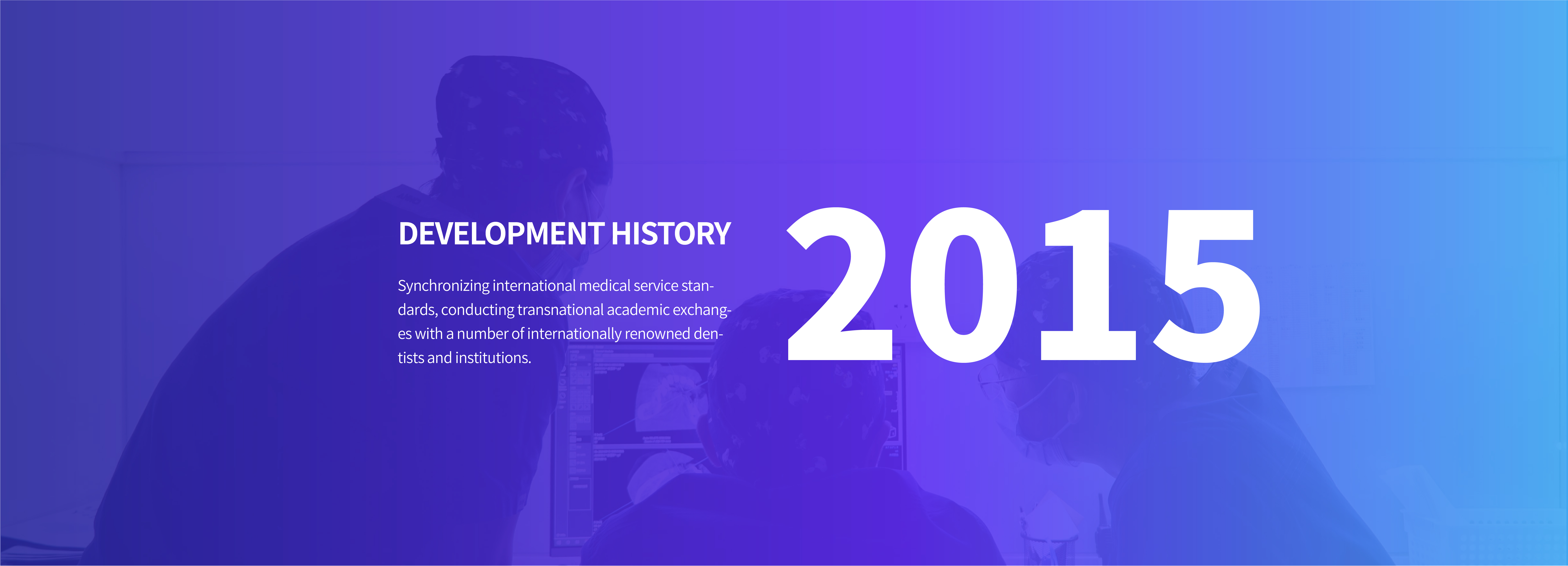 DEVELOPMENT HISTORY

Synchronizing international medical service standards, conducting transnational academic exchanges with a number of internationally renowned dentists and institutions.

2015